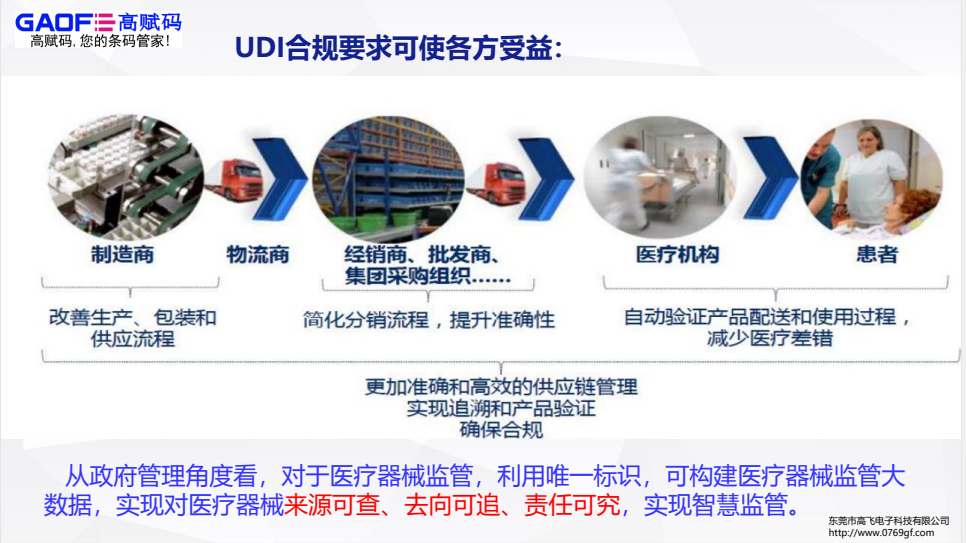 GAOFE 高赋码
高赋码, 您的条码管家!

UDI合规要求可使各方受益:

制造商

物流商

经销商、批发商、集团采购组织……

医疗机构

患者

改善生产、包装和供应流程

简化分销流程，提升准确性

自动验证产品配送和使用过程，减少医疗差错

更加准确和高效的供应链管理
实现追溯和产品验证
确保合规

从政府管理角度看，对于医疗器械监管，利用唯一标识，可构建医疗器械监管大数据，实现对医疗器械来源可查、去向可追、责任可究，实现智慧监管。

东莞市高飞电子科技有限公司
http://www.0769gf.com